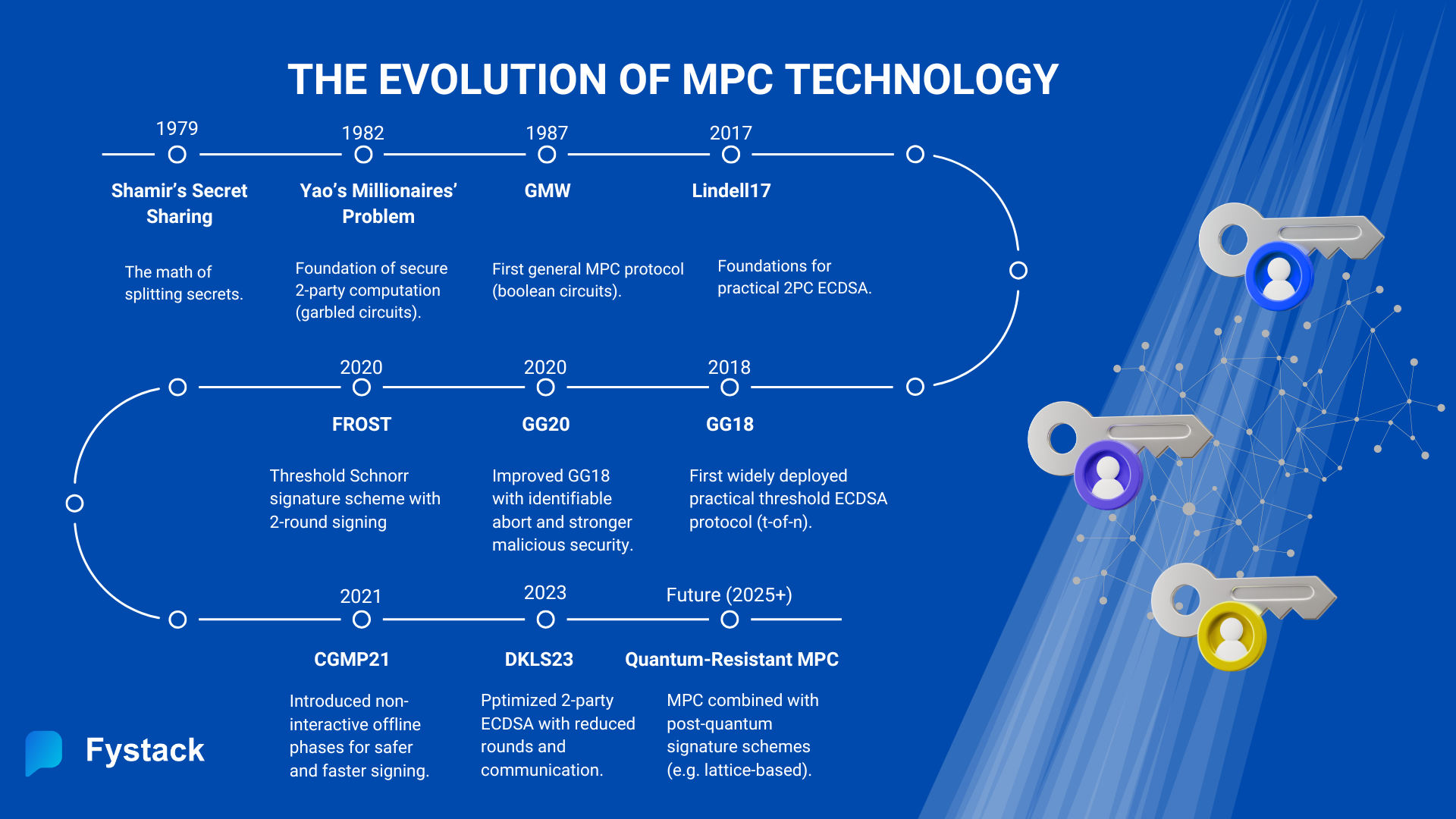 THE EVOLUTION OF MPC TECHNOLOGY

1979
Shamir's Secret Sharing
The math of splitting secrets.

1982
Yao's Millionaires' Problem
Foundation of secure 2-party computation (garbled circuits).

1987
GMW
First general MPC protocol (boolean circuits).

2017
Lindell17
Foundations for practical 2PC ECDSA.

2018
GG18
First widely deployed practical threshold ECDSA protocol (t-of-n).

2020
GG20
Improved GG18 with identifiable abort and stronger malicious security.

2020
FROST
Threshold Schnorr signature scheme with 2-round signing

2021
CGMP21
Introduced non-interactive offline phases for safer and faster signing.

2023
DKLS23
Pptimized 2-party ECDSA with reduced rounds and communication.

Future (2025+)
Quantum-Resistant MPC
MPC combined with post-quantum signature schemes (e.g. lattice-based).

Fystack